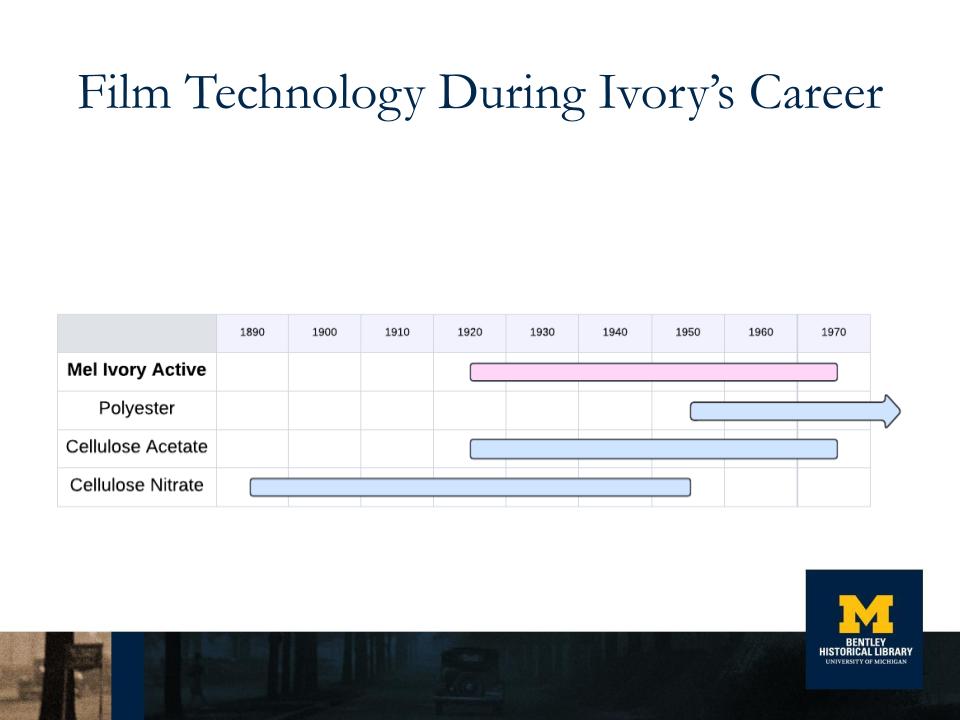 Film Technology During Ivory's Career

| | 1890 | 1900 | 1910 | 1920 | 1930 | 1940 | 1950 | 1960 | 1970 |
|---|---|---|---|---|---|---|---|---|---|
| **Mel Ivory Active** | | | | | | | | | |
| Polyester | | | | | | | | | |
| Cellulose Acetate | | | | | | | | | |
| Cellulose Nitrate | | | | | | | | | |

M
BENTLEY
HISTORICAL LIBRARY
UNIVERSITY OF MICHIGAN